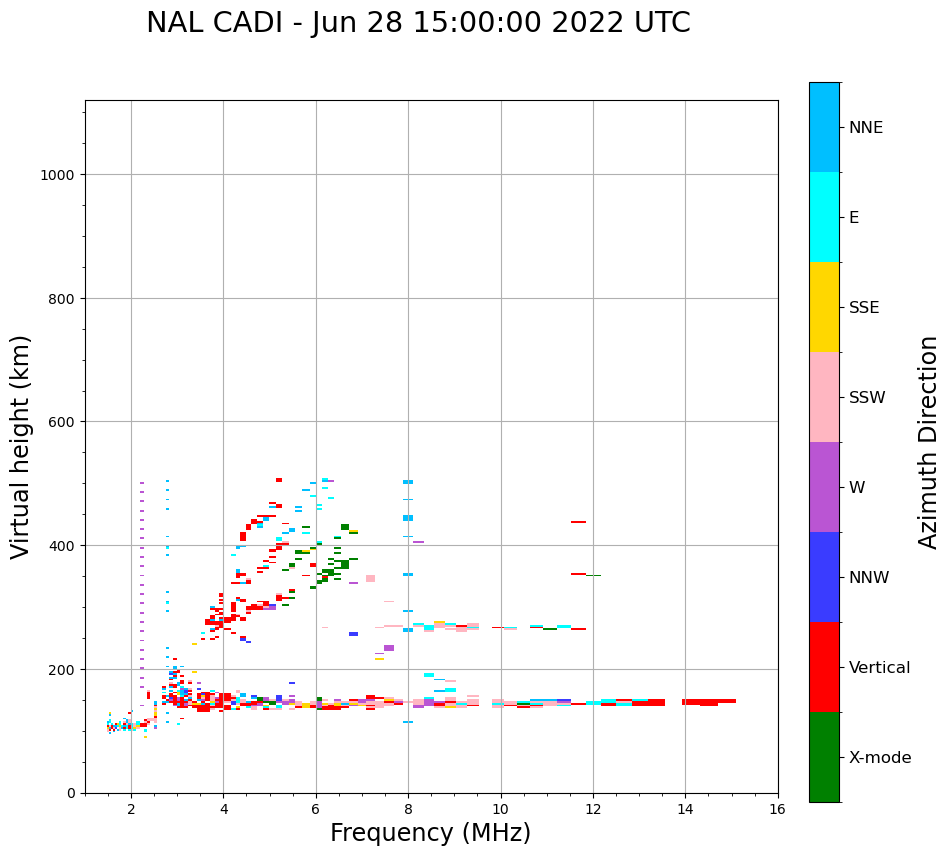 NAL CADI - Jun 28 15:00:00 2022 UTC

Virtual height (km)

1000
800
600
400
200
0

2
4
6
8
10
12
14
16

Frequency (MHz)

NNE
E
SSE
SSW
W
NNW
Vertical
X-mode

Azimuth Direction